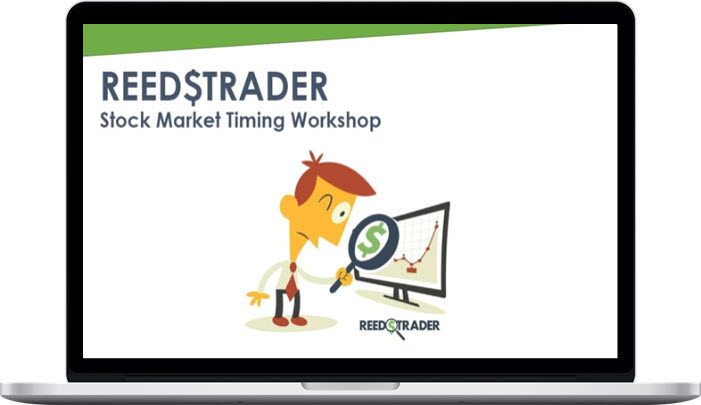 REED$TRADER
Stock Market Timing Workshop

$

REED$TRADER